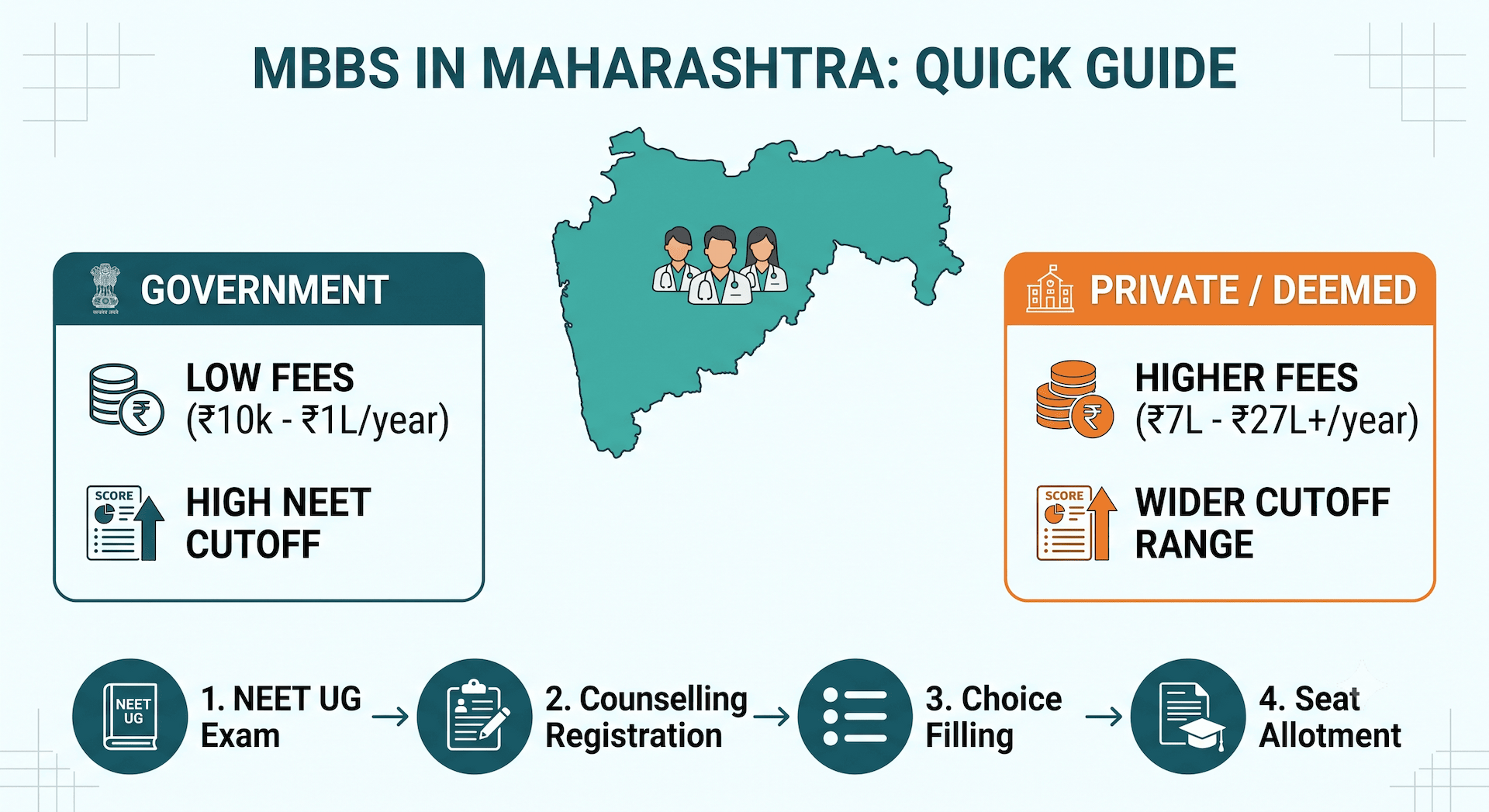 MBBS IN MAHARASHTRA: QUICK GUIDE

GOVERNMENT

LOW FEES (₹10k - ₹1L/year)

SCORE

HIGH NEET CUTOFF

PRIVATE / DEEMED

HIGHER FEES (₹7L - ₹27L+/year)

SCORE

WIDER CUTOFF RANGE

NEET UG

1. NEET UG Exam

2. Counselling Registration

3. Choice Filling

4. Seat Allotment